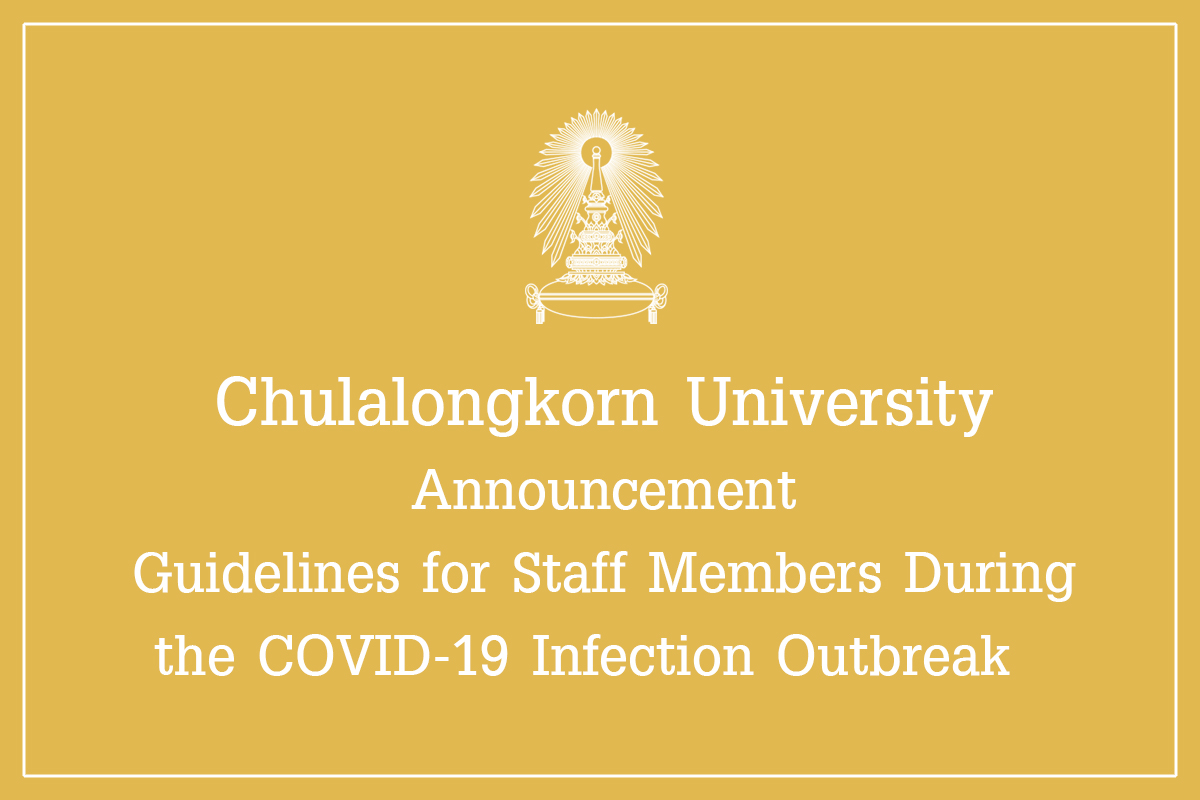 Chulalongkorn University

Announcement

Guidelines for Staff Members During the COVID-19 Infection Outbreak